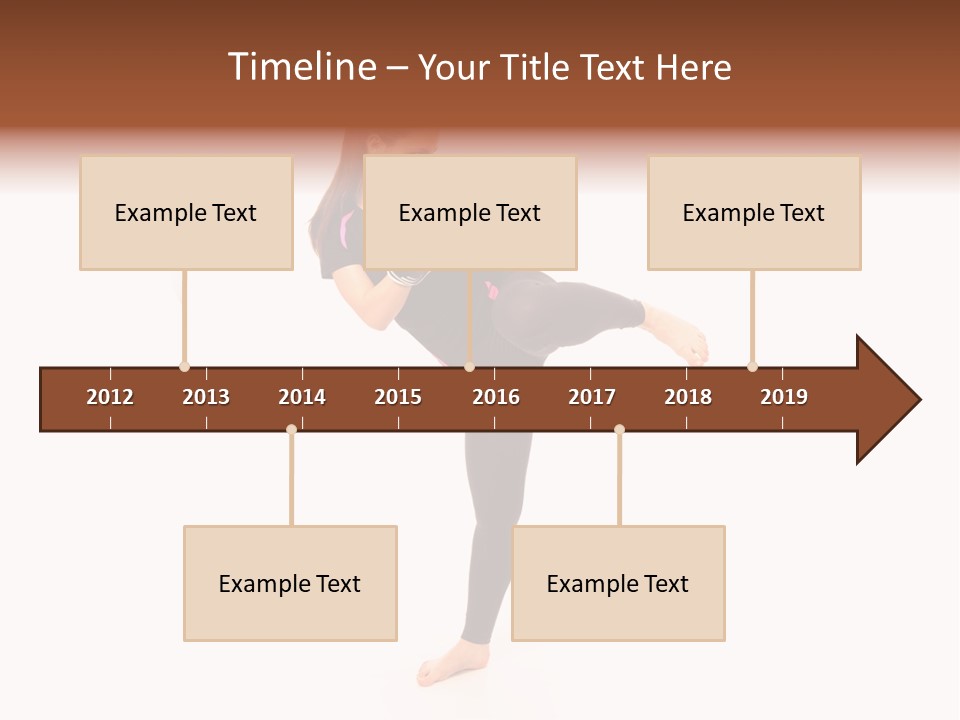 Timeline – Your Title Text Here

Example Text

Example Text

Example Text

2012 2013 2014 2015 2016 2017 2018 2019

Example Text

Example Text